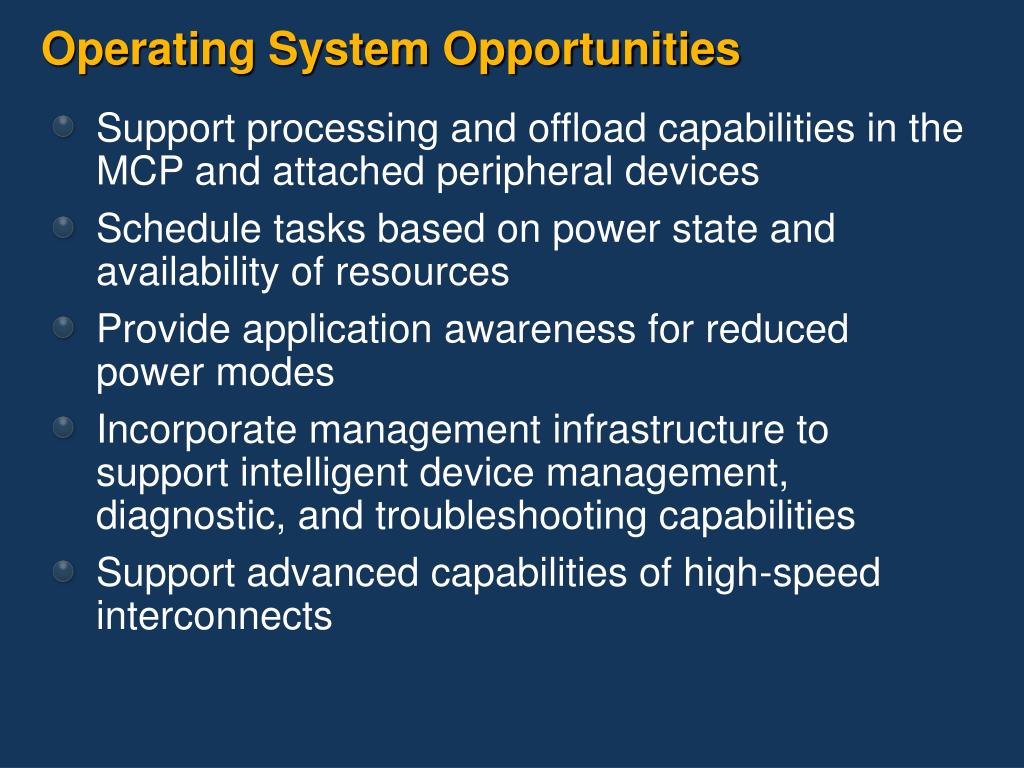 Operating System Opportunities

Support processing and offload capabilities in the MCP and attached peripheral devices

Schedule tasks based on power state and availability of resources

Provide application awareness for reduced power modes

Incorporate management infrastructure to support intelligent device management, diagnostic, and troubleshooting capabilities

Support advanced capabilities of high-speed interconnects